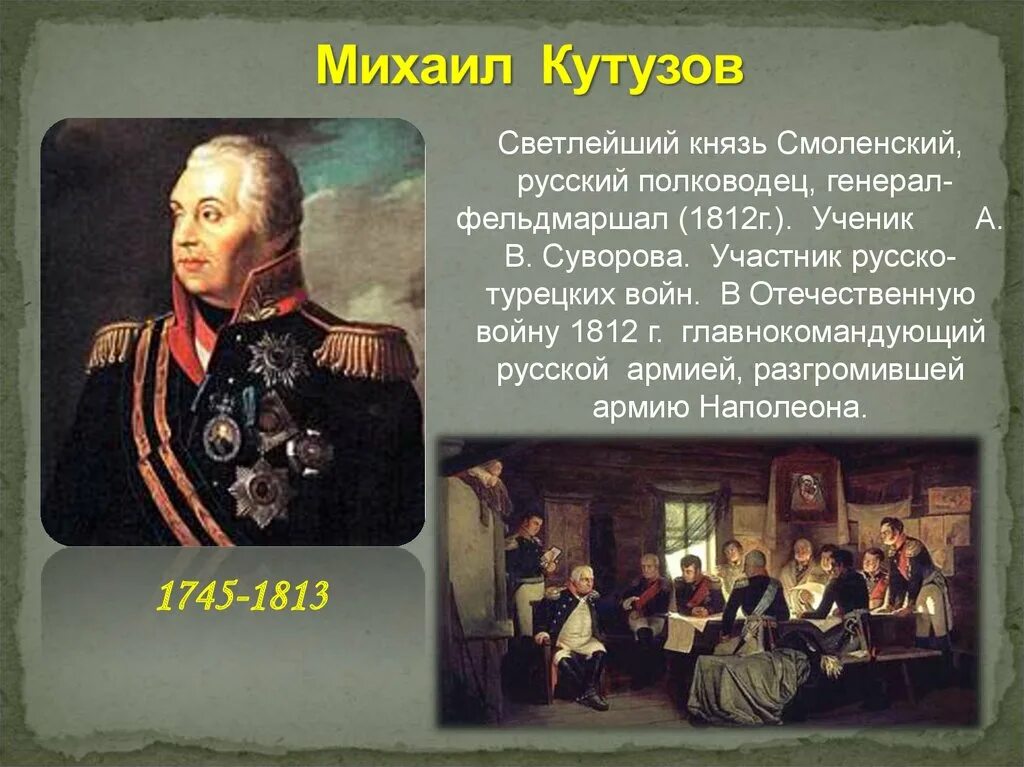 Михаил Кутузов

Светлейший князь Смоленский, русский полководец, генерал-фельдмаршал (1812г.). Ученик А. В. Суворова. Участник русско-турецких войн. В Отечественную войну 1812 г. главнокомандующий русской армией, разгромившей армию Наполеона.

1745-1813